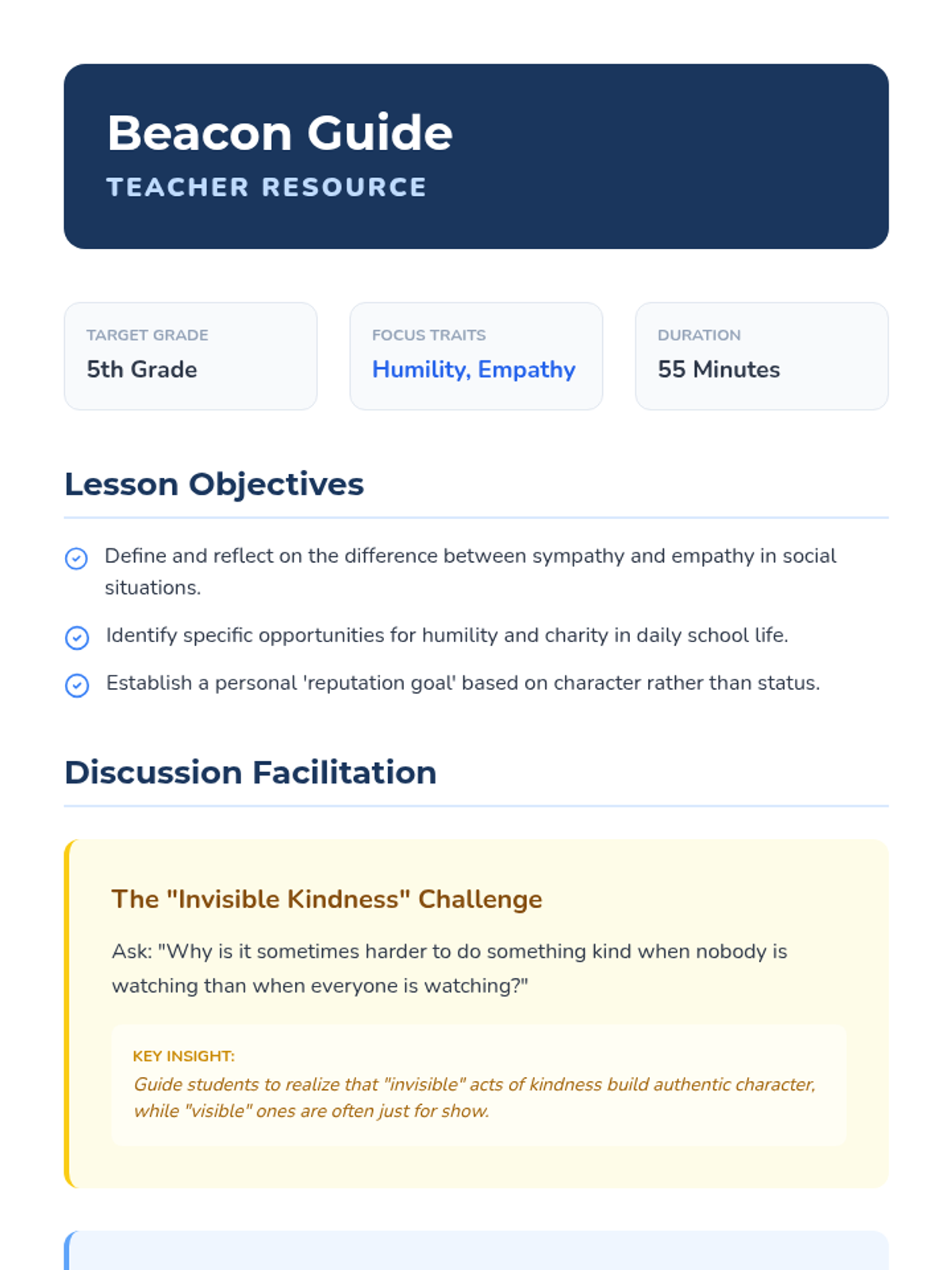 Beacon Guide
TEACHER RESOURCE

TARGET GRADE
5th Grade

FOCUS TRAITS
Humility, Empathy

DURATION
55 Minutes

Lesson Objectives

Define and reflect on the difference between sympathy and empathy in social situations.

Identify specific opportunities for humility and charity in daily school life.

Establish a personal 'reputation goal' based on character rather than status.

Discussion Facilitation

The "Invisible Kindness" Challenge

Ask: "Why is it sometimes harder to do something kind when nobody is watching than when everyone is watching?"

KEY INSIGHT:
Guide students to realize that "invisible" acts of kindness build authentic character, while "visible" ones are often just for show.